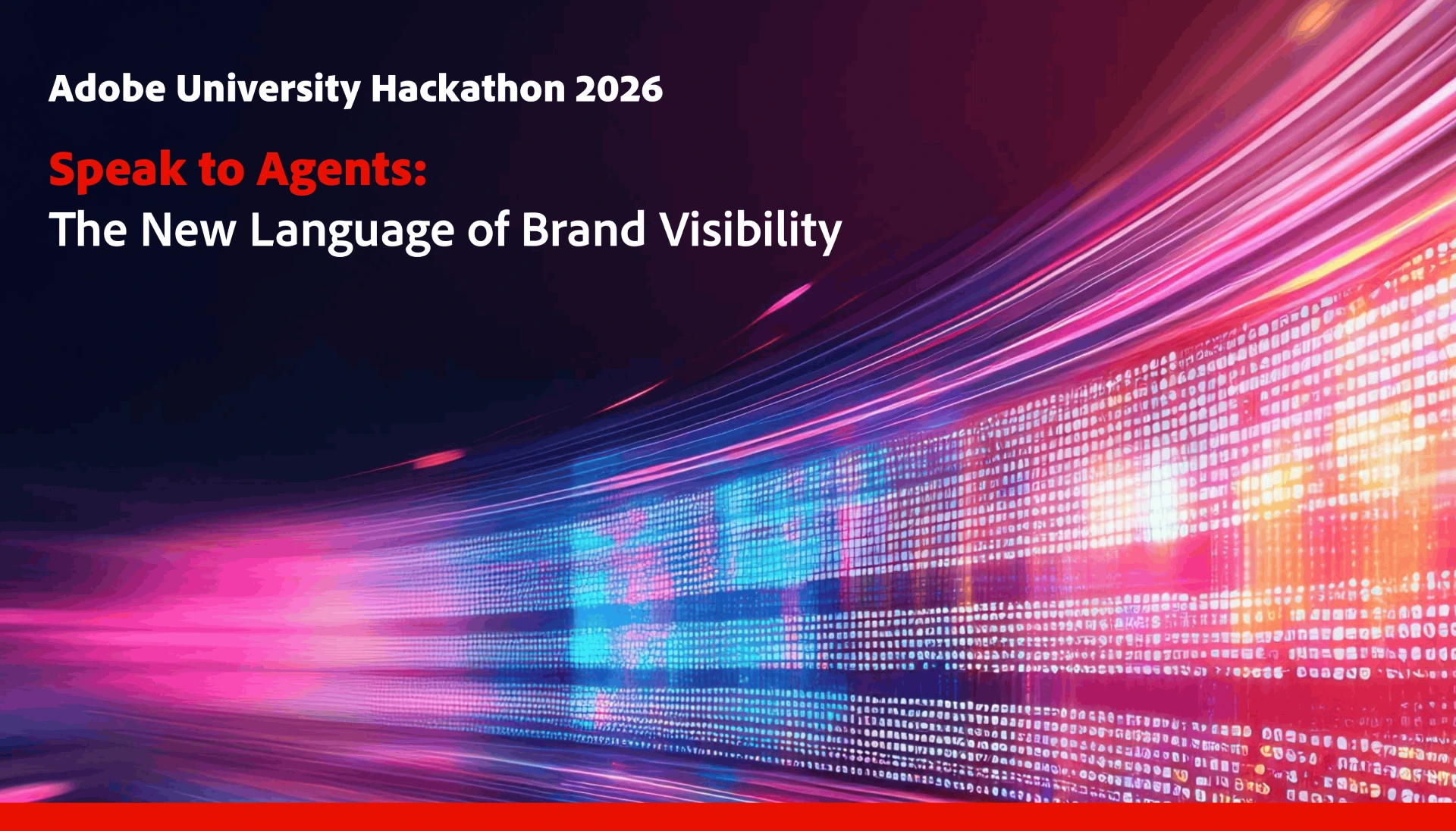 Adobe University Hackathon 2026

Speak to Agents:
The New Language of Brand Visibility